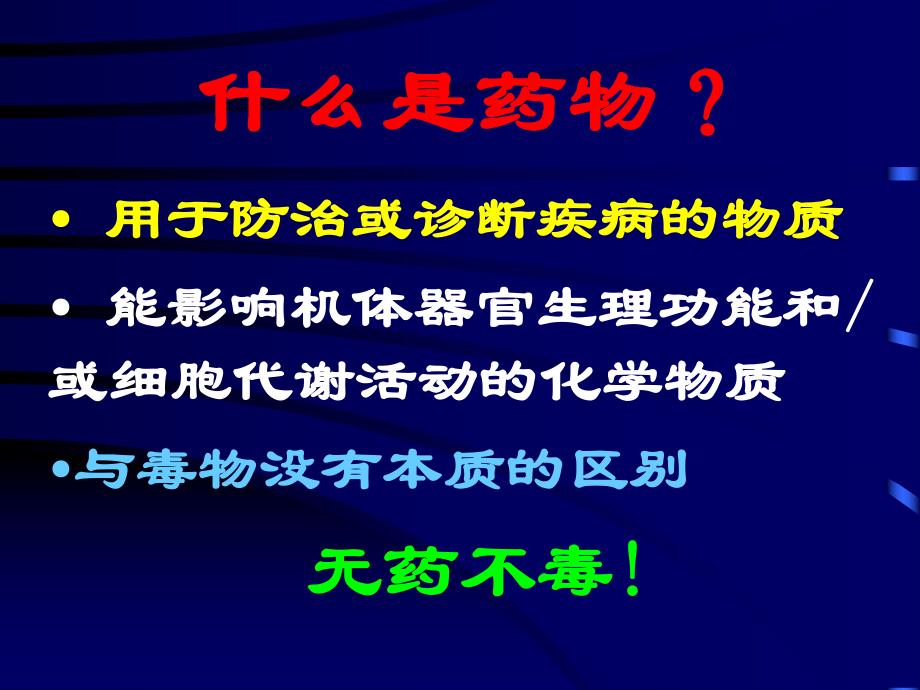 什么是药物？

• 用于防治或诊断疾病的物质

• 能影响机体器官生理功能和/或细胞代谢活动的化学物质

•与毒物没有本质的区别

无药不毒！